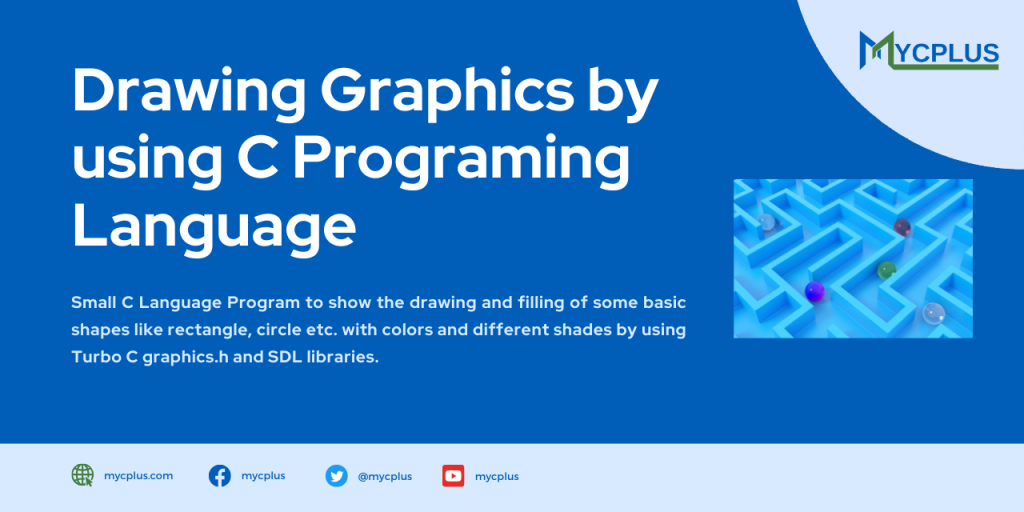 MYCPLUS

Drawing Graphics by using C Programing Language

Small C Language Program to show the drawing and filling of some basic shapes like rectangle, circle etc. with colors and different shades by using Turbo C graphics.h and SDL libraries.

mycplus.com mycplus @mycplus mycplus